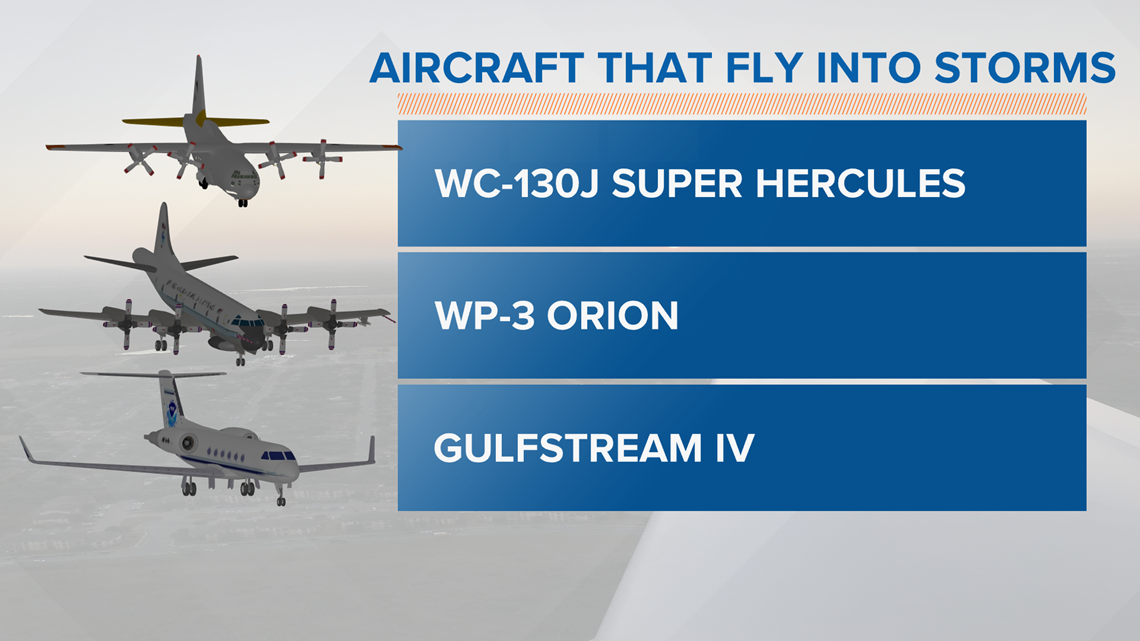 AIRCRAFT THAT FLY INTO STORMS

WC-130J SUPER HERCULES

WP-3 ORION

GULFSTREAM IV